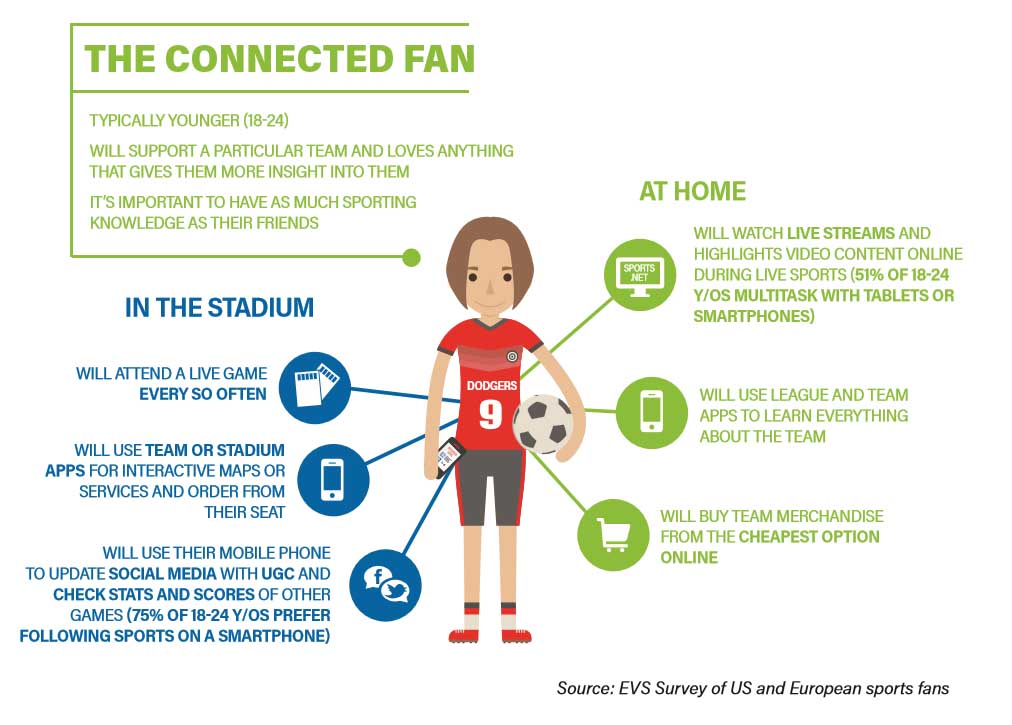 THE CONNECTED FAN

TYPICALLY YOUNGER (18-24)

WILL SUPPORT A PARTICULAR TEAM AND LOVES ANYTHING THAT GIVES THEM MORE INSIGHT INTO THEM

IT'S IMPORTANT TO HAVE AS MUCH SPORTING KNOWLEDGE AS THEIR FRIENDS

IN THE STADIUM

WILL ATTEND A LIVE GAME EVERY SO OFTEN

WILL USE TEAM OR STADIUM APPS FOR INTERACTIVE MAPS OR SERVICES AND ORDER FROM THEIR SEAT

WILL USE THEIR MOBILE PHONE TO UPDATE SOCIAL MEDIA WITH UGC AND CHECK STATS AND SCORES OF OTHER GAMES (75% OF 18-24 Y/OS PREFER FOLLOWING SPORTS ON A SMARTPHONE)

DODGERS
9

AT HOME

SPORTS .NET

WILL WATCH LIVE STREAMS AND HIGHLIGHTS VIDEO CONTENT ONLINE DURING LIVE SPORTS (51% OF 18-24 Y/OS MULTITASK WITH TABLETS OR SMARTPHONES)

WILL USE LEAGUE AND TEAM APPS TO LEARN EVERYTHING ABOUT THE TEAM

WILL BUY TEAM MERCHANDISE FROM THE CHEAPEST OPTION ONLINE

Source: EVS Survey of US and European sports fans